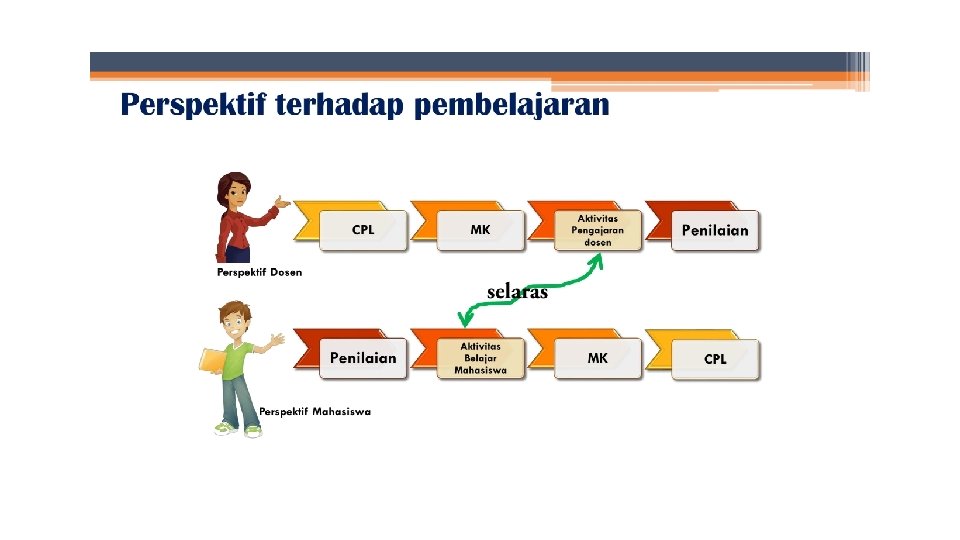 Perspektif terhadap pembelajaran

CPL

MK

Aktivitas Pengajaran dosen

Penilaian

Perspektif Dosen

selaras

Penilaian

Aktivitas Belajar Mahasiswa

MK

CPL

Perspektif Mahasiswa